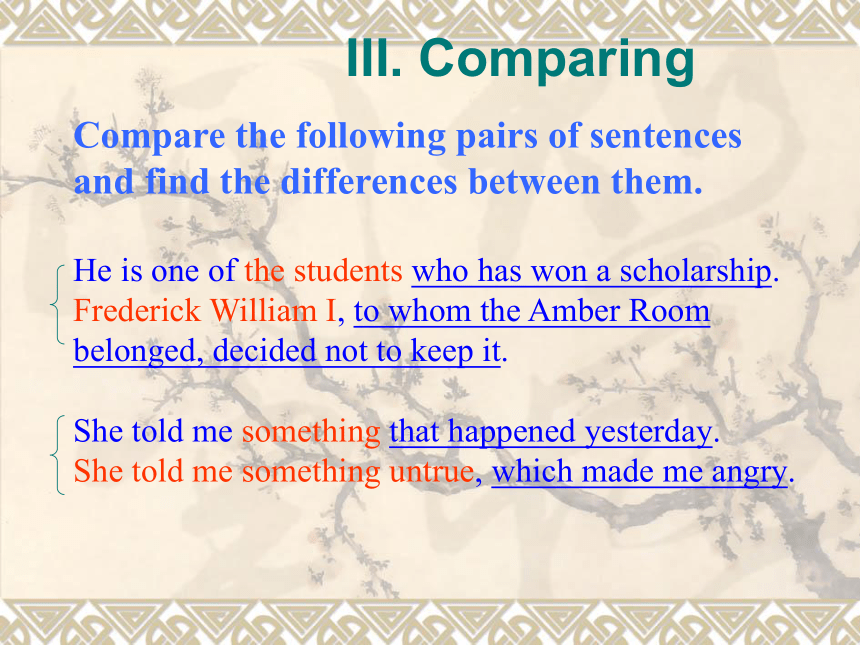 III. Comparing

Compare the following pairs of sentences and find the differences between them.

He is one of the students who has won a scholarship.
Frederick William I, to whom the Amber Room belonged, decided not to keep it.

She told me something that happened yesterday.
She told me something untrue, which made me angry.